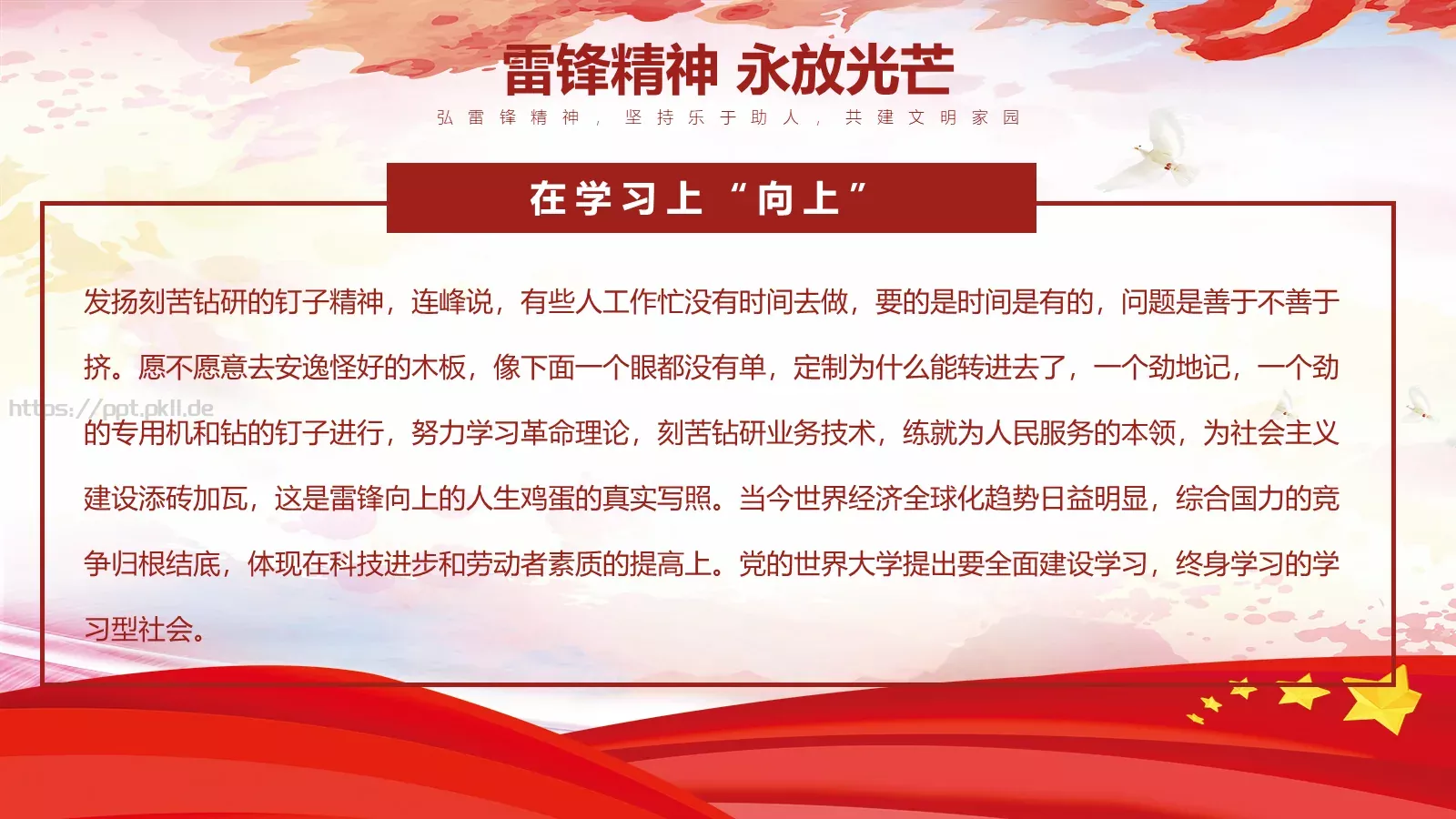 雷锋精神 永放光芒

弘雷锋精神，坚持乐于助人，共建文明家园

在学习上“向上”

发扬刻苦钻研的钉子精神，连峰说，有些人工作忙没有时间去做，要的是时间是有的，问题是善于不善于挤。愿不愿意去安逸怪好的木板，像下面一个眼都没有单，定制为什么能转进去了，一个劲地记，一个劲的专用机和钻的钉子进行，努力学习革命理论，刻苦钻研业务技术，练就为人民服务的本领，为社会主义建设添砖加瓦，这是雷锋向上的人生鸡蛋的真实写照。当今世界经济全球化趋势日益明显，综合国力的竞争归根结底，体现在科技进步和劳动者素质的提高上。党的世界大学提出要全面建设学习，终身学习的学习型社会。

https://ppt.pkll.de